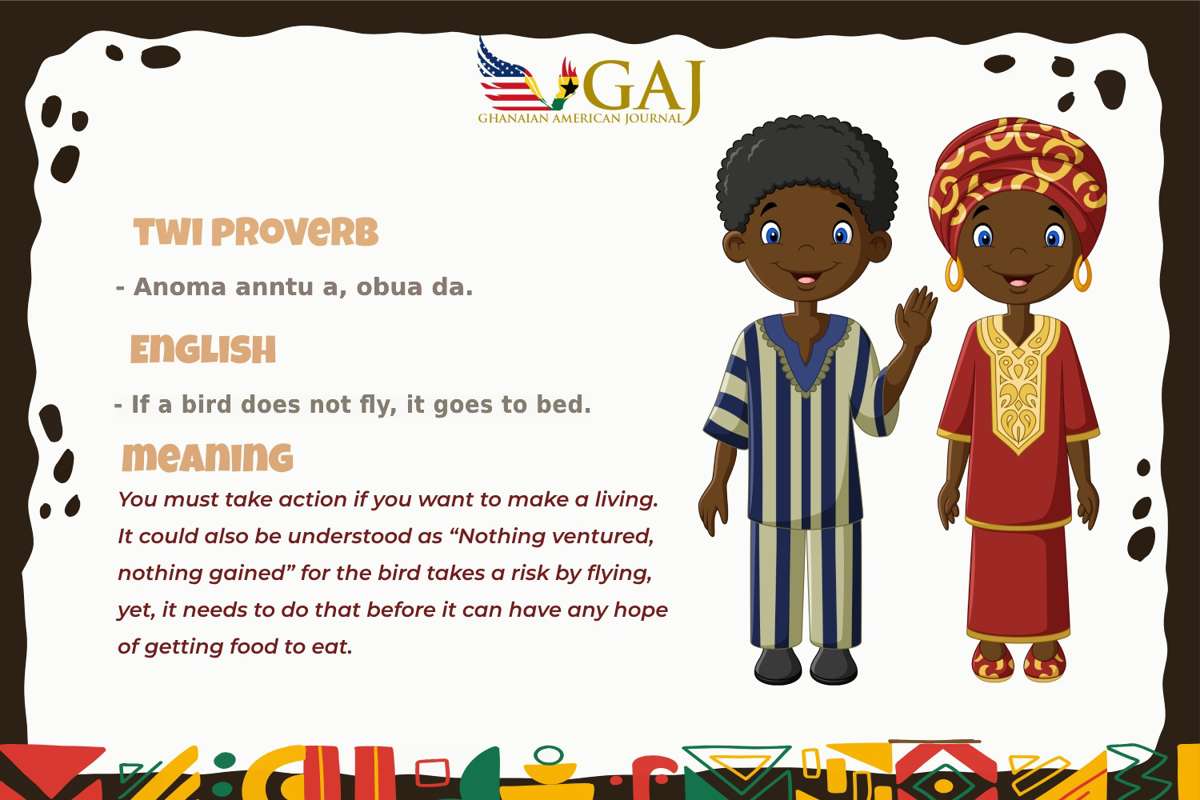 GAJ
GHANAIAN AMERICAN JOURNAL

TWI PROVERB

- Anoma anntu a, obua da.

ENGLISH

- If a bird does not fly, it goes to bed.

MEANING

You must take action if you want to make a living. It could also be understood as “Nothing ventured, nothing gained” for the bird takes a risk by flying, yet, it needs to do that before it can have any hope of getting food to eat.